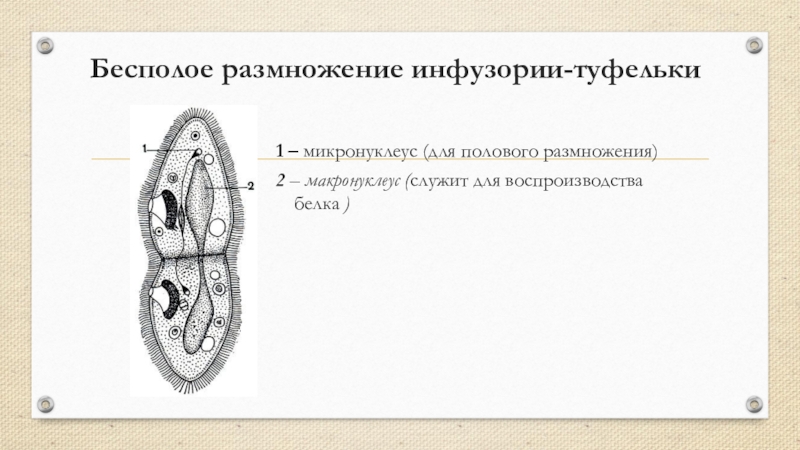 Бесполое размножение инфузории-туфельки

1
2

1 – микронуклеус (для полового размножения)

2 – макронуклеус (служит для воспроизводства белка )